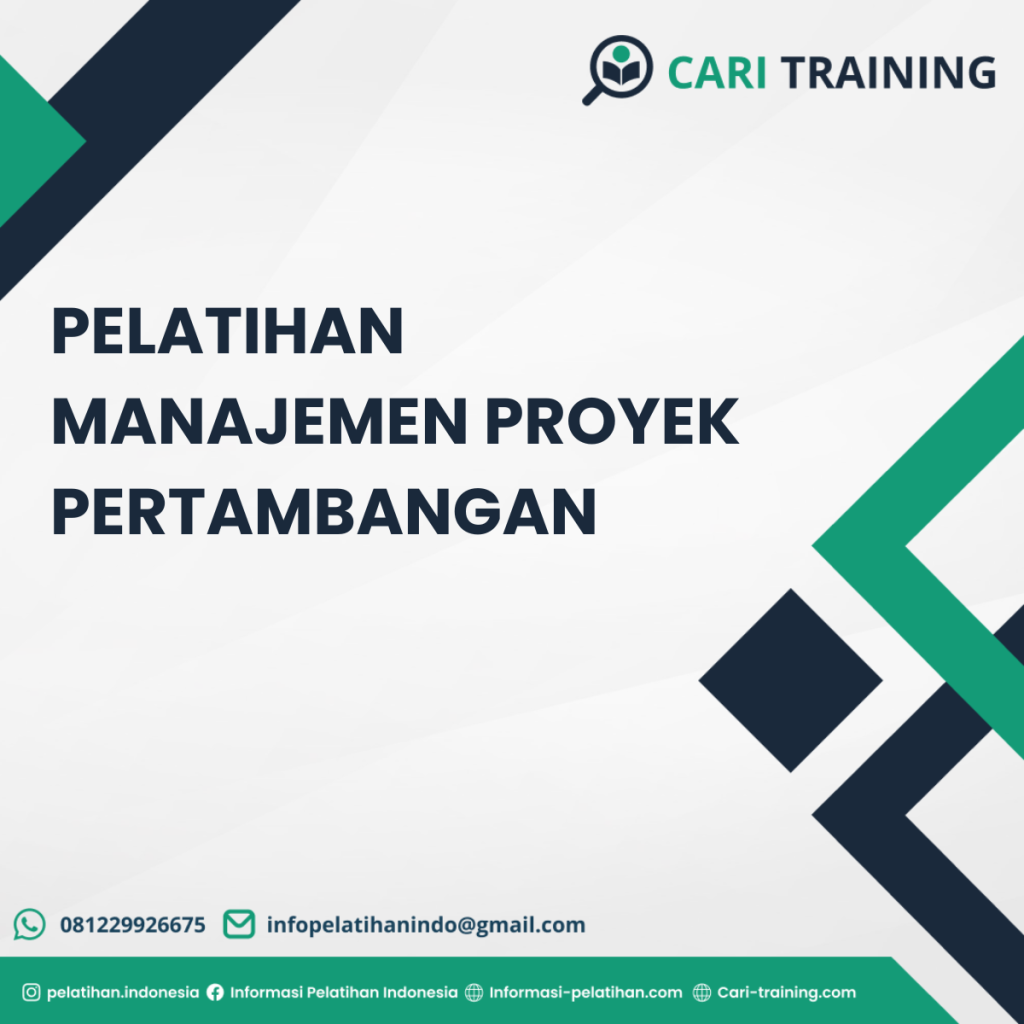 CARI TRAINING

PELATIHAN MANAJEMEN PROYEK PERTAMBANGAN

081229926675 infopelatihanindo@gmail.com

pelatihan.indonesia Informasi Pelatihan Indonesia Informasi-pelatihan.com Cari-training.com